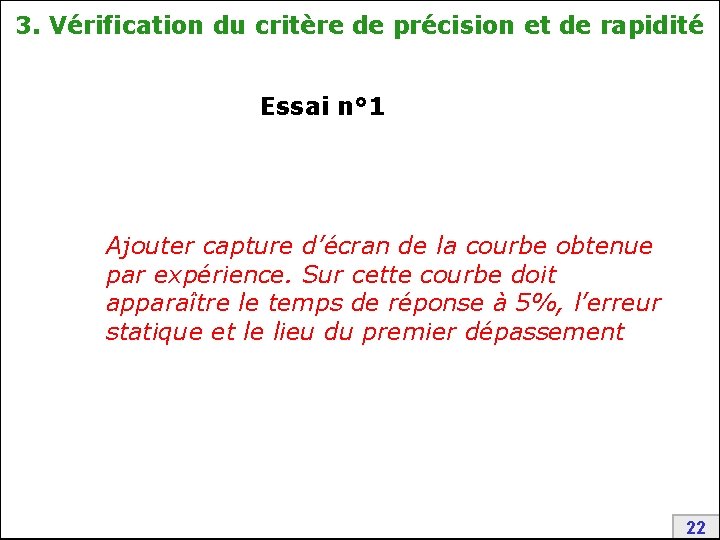 3. Vérification du critère de précision et de rapidité

Essai n°1

Ajouter capture d’écran de la courbe obtenue par expérience. Sur cette courbe doit apparaître le temps de réponse à 5%, l’erreur statique et le lieu du premier dépassement

22